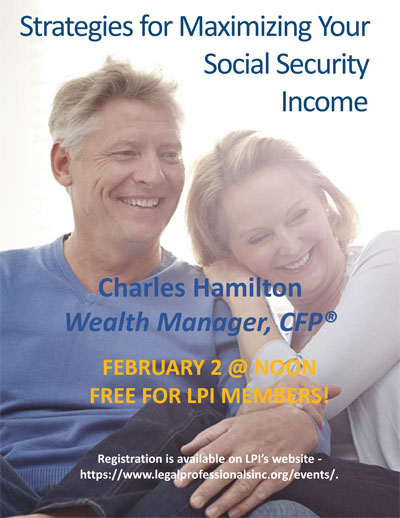 Strategies for Maximizing Your Social Security Income

Charles Hamilton
Wealth Manager, CFP®

FEBRUARY 2 @ NOON
FREE FOR LPI MEMBERS!

Registration is available on LPI's website - https://www.legalprofessionalsinc.org/events/.